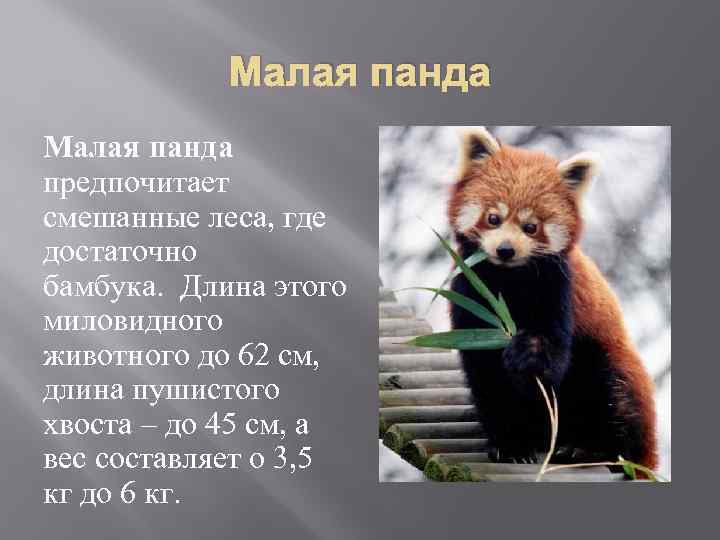 Малая панда

Малая панда предпочитает смешанные леса, где достаточно бамбука. Длина этого миловидного животного до 62 см, длина пушистого хвоста – до 45 см, а вес составляет о 3,5 кг до 6 кг.